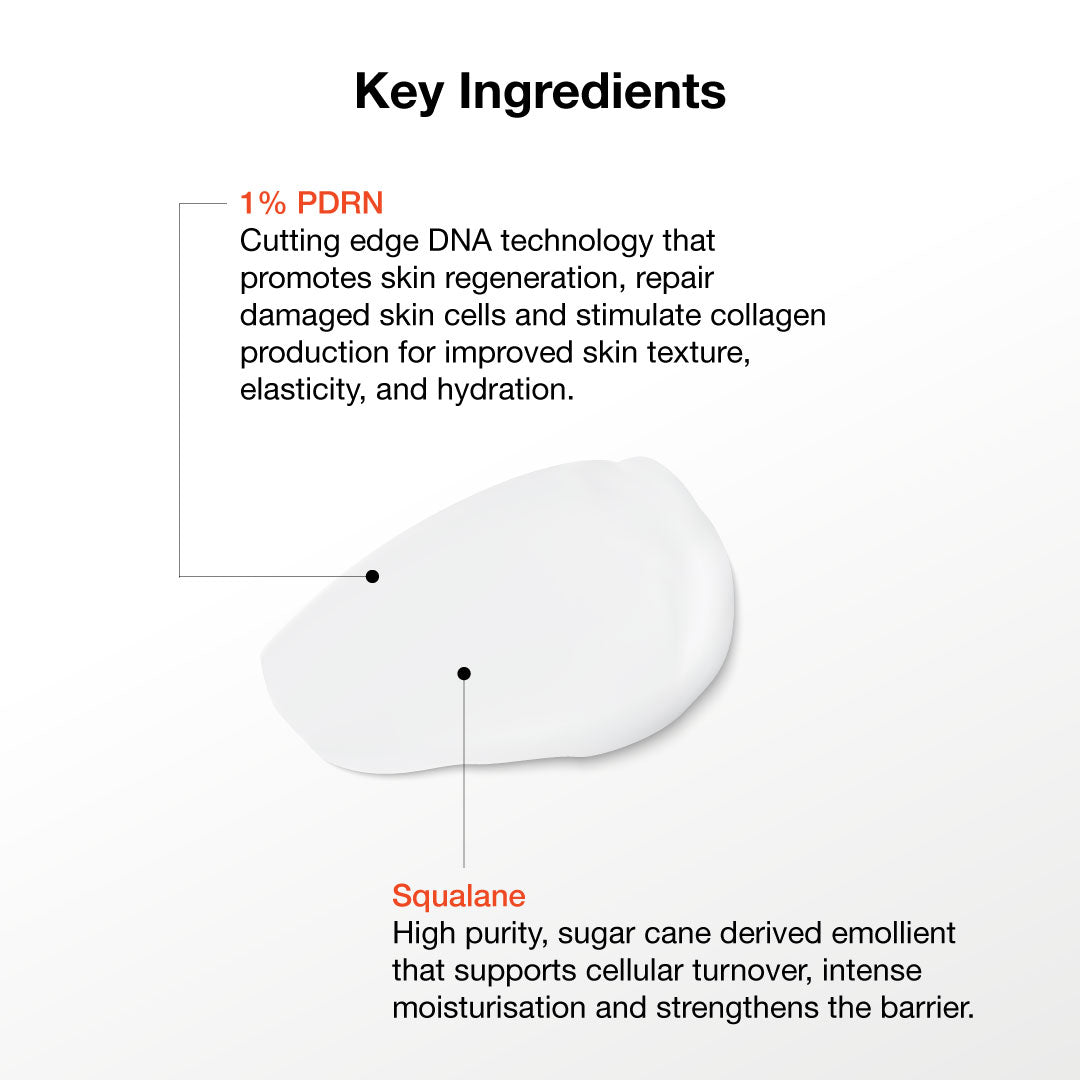 Key Ingredients

1% PDRN
Cutting edge DNA technology that promotes skin regeneration, repair damaged skin cells and stimulate collagen production for improved skin texture, elasticity, and hydration.

Squalane
High purity, sugar cane derived emollient that supports cellular turnover, intense moisturisation and strengthens the barrier.